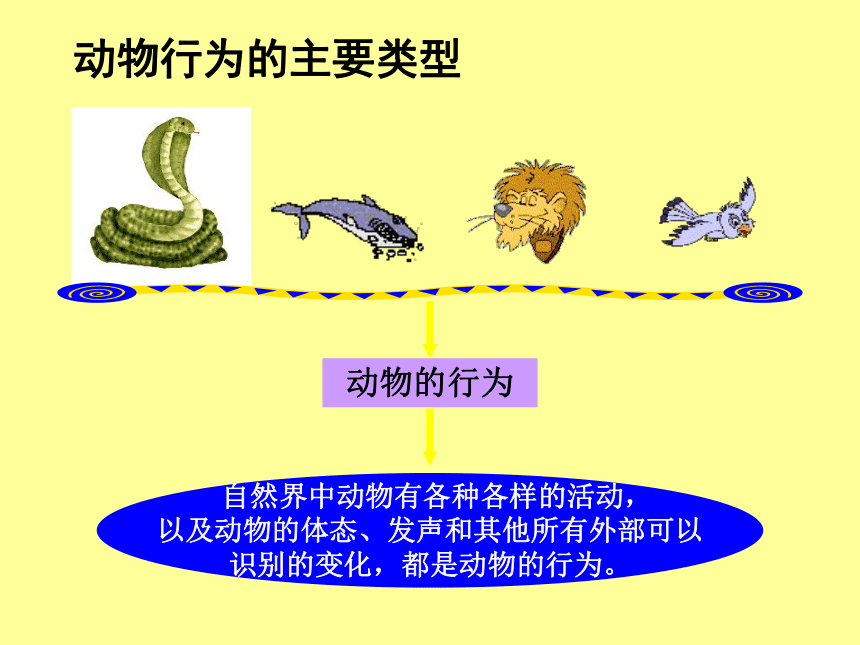 动物行为的主要类型

动物的行为

自然界中动物有各种各样的活动，以及动物的体态、发声和其他所有外部可以识别的变化，都是动物的行为。